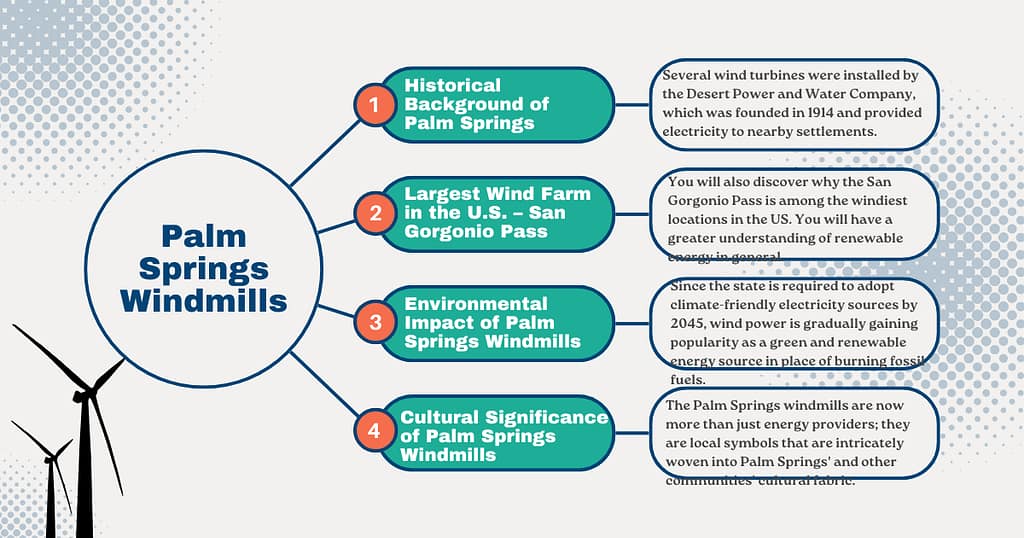 Palm Springs Windmills

1 Historical Background of Palm Springs

Several wind turbines were installed by the Desert Power and Water Company, which was founded in 1914 and provided electricity to nearby settlements.

2 Largest Wind Farm in the U.S. – San Gorgonio Pass

You will also discover why the San Gorgonio Pass is among the windiest locations in the US. You will have a greater understanding of renewable energy in general.

3 Environmental Impact of Palm Springs Windmills

Since the state is required to adopt climate-friendly electricity sources by 2045, wind power is gradually gaining popularity as a green and renewable energy source in place of burning fossil fuels.

4 Cultural Significance of Palm Springs Windmills

The Palm Springs windmills are now more than just energy providers; they are local symbols that are intricately woven into Palm Springs' and other communities' cultural fabric.